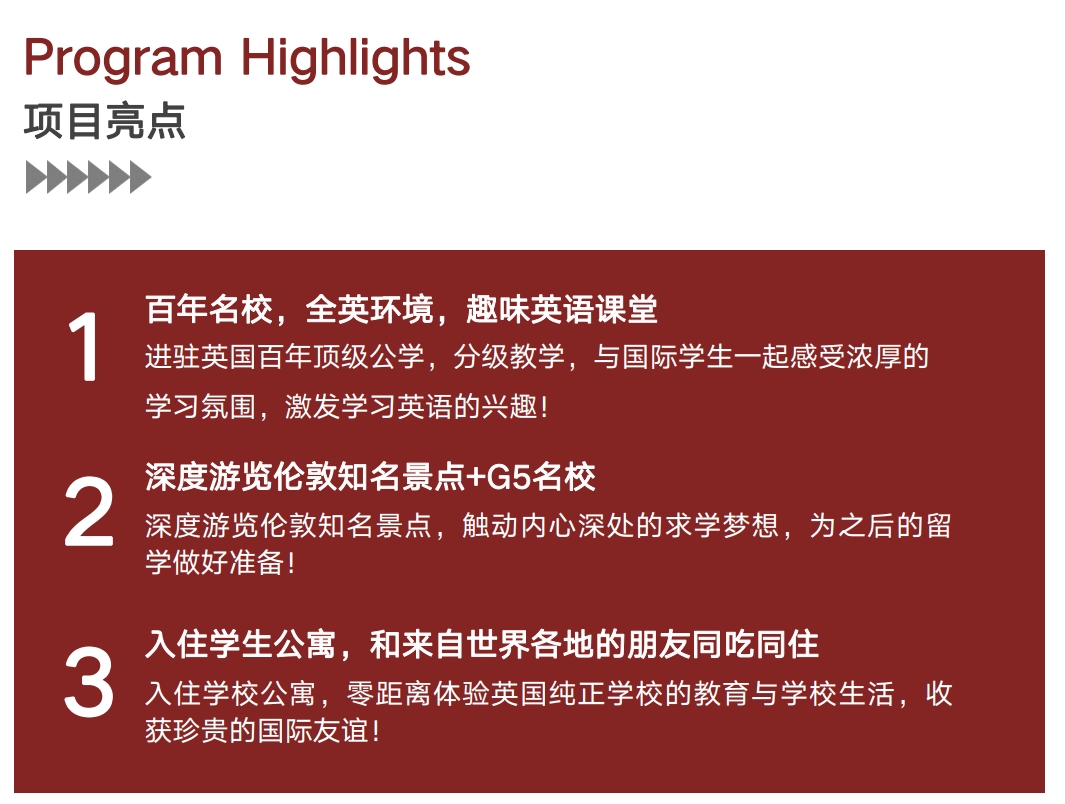 Program Highlights
项目亮点

1
百年名校，全英环境，趣味英语课堂
进驻英国百年顶级公学，分级教学，与国际学生一起感受浓厚的学习氛围，激发学习英语的兴趣！

2
深度游览伦敦知名景点+G5名校
深度游览伦敦知名景点，触动内心深处的求学梦想，为之后的留学做好准备！

3
入住学生公寓，和来自世界各地的朋友同吃同住
入住学校公寓，零距离体验英国纯正学校的教育与学校生活，收获珍贵的国际友谊！